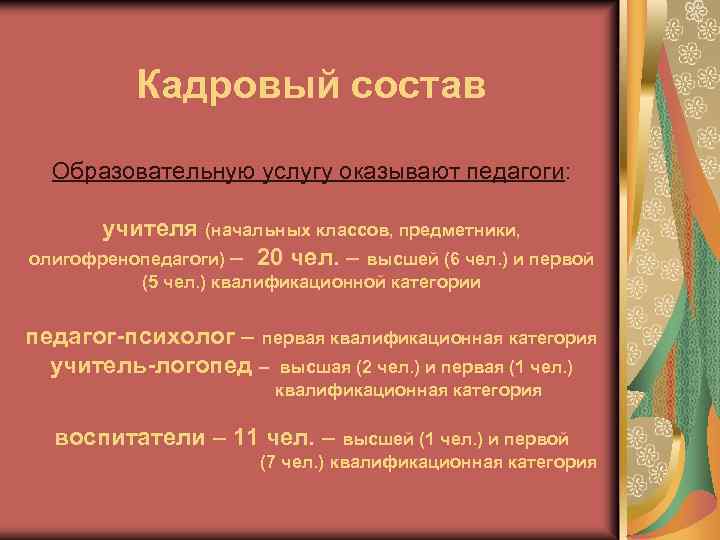 Кадровый состав

Образовательную услугу оказывают педагоги:

учителя (начальных классов, предметники, олигофренопедагоги) – 20 чел. – высшей (6 чел.) и первой (5 чел.) квалификационной категории

педагог-психолог – первая квалификационная категория
учитель-логопед – высшая (2 чел.) и первая (1 чел.) квалификационная категория

воспитатели – 11 чел. – высшей (1 чел.) и первой (7 чел.) квалификационная категория